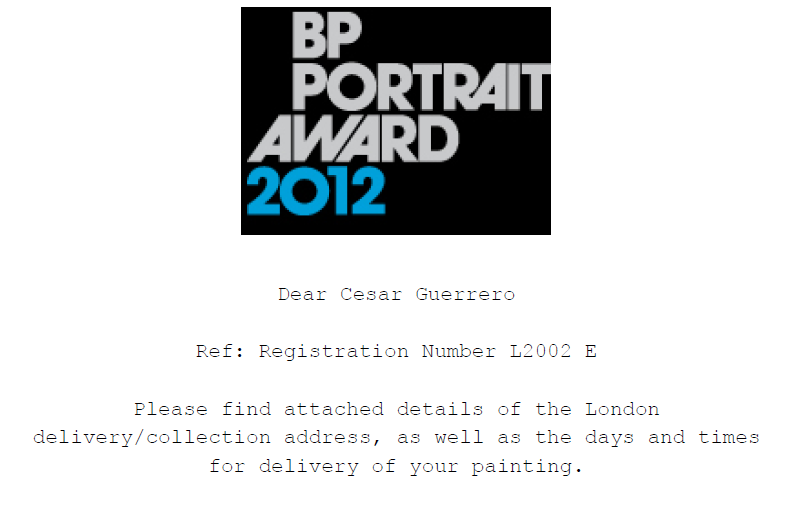 BP
PORTRAIT
AWARD
2012

Dear Cesar Guerrero

Ref: Registration Number L2002 E

Please find attached details of the London delivery/collection address, as well as the days and times for delivery of your painting.